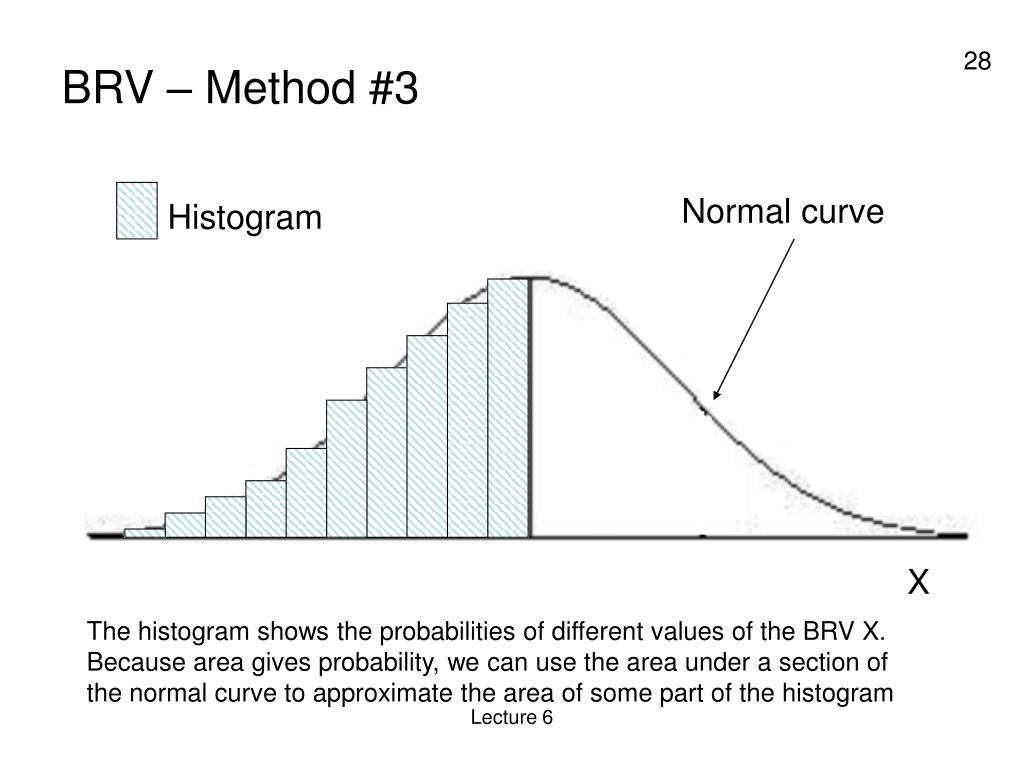 28

BRV – Method #3

Histogram

Normal curve

X

The histogram shows the probabilities of different values of the BRV X. Because area gives probability, we can use the area under a section of the normal curve to approximate the area of some part of the histogram

Lecture 6